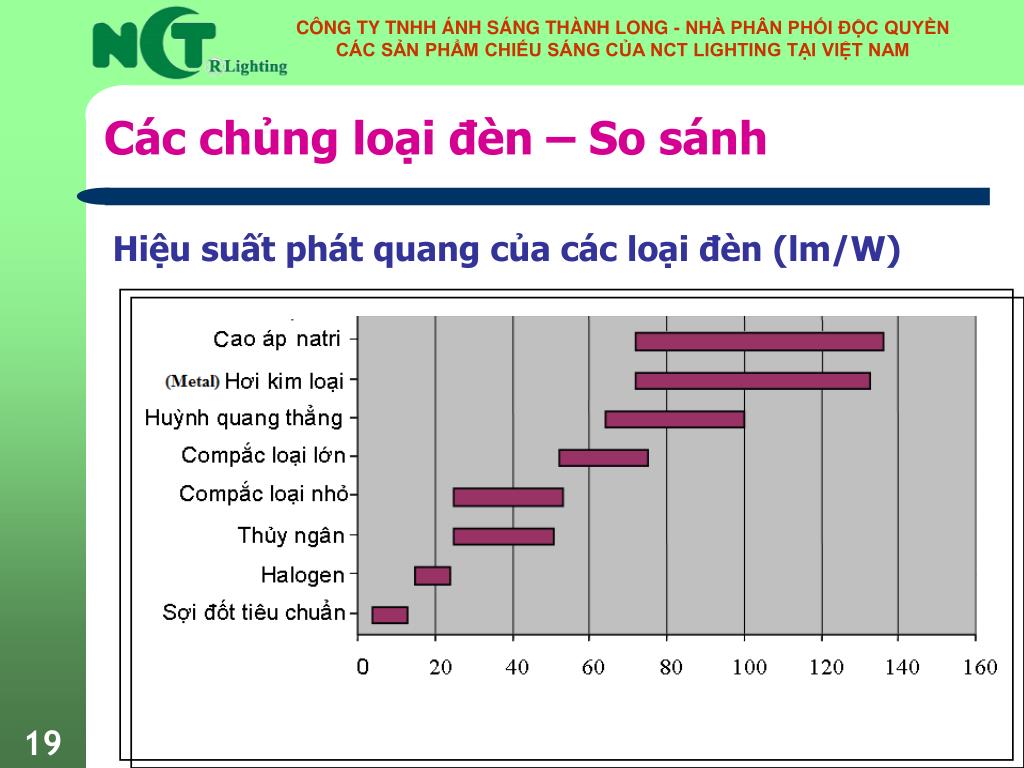 NCT R Lighting

CÔNG TY TNHH ÁNH SÁNG THÀNH LONG - NHÀ PHÂN PHỐI ĐỘC QUYỀN CÁC SẢN PHẨM CHIẾU SÁNG CỦA NCT LIGHTING TẠI VIỆT NAM

Các chủng loại đèn – So sánh

Hiệu suất phát quang của các loại đèn (lm/W)

Cao áp natri
(Metal) Hơi kim loại
Huỳnh quang thẳng
Compắc loại lớn
Compắc loại nhỏ
Thủy ngân
Halogen
Sợi đốt tiêu chuẩn

0 20 40 60 80 100 120 140 160

19